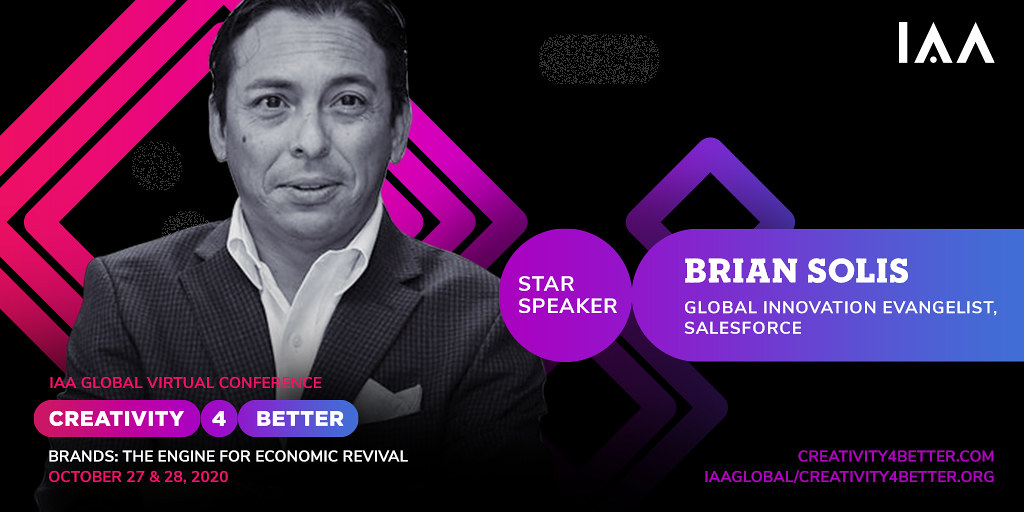 IAA

STAR SPEAKER

BRIAN SOLIS

GLOBAL INNOVATION EVANGELIST, SALESFORCE

IAA GLOBAL VIRTUAL CONFERENCE

CREATIVITY 4 BETTER

BRANDS: THE ENGINE FOR ECONOMIC REVIVAL

OCTOBER 27 & 28, 2020

CREATIVITY4BETTER.COM

IAAGLOBAL/CREATIVITY4BETTER.ORG